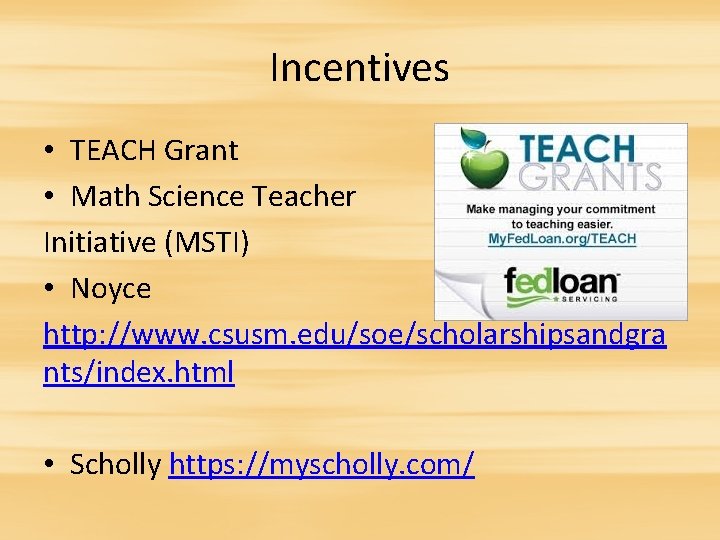 Incentives

• TEACH Grant
• Math Science Teacher
Initiative (MSTI)
• Noyce
http://www.csusm.edu/soe/scholarshipsandgrants/index.html

• Scholly https://myscholly.com/

TEACH GRANTS
Make managing your commitment to teaching easier.
MyFedLoan.org/TEACH
fedloan SERVICING